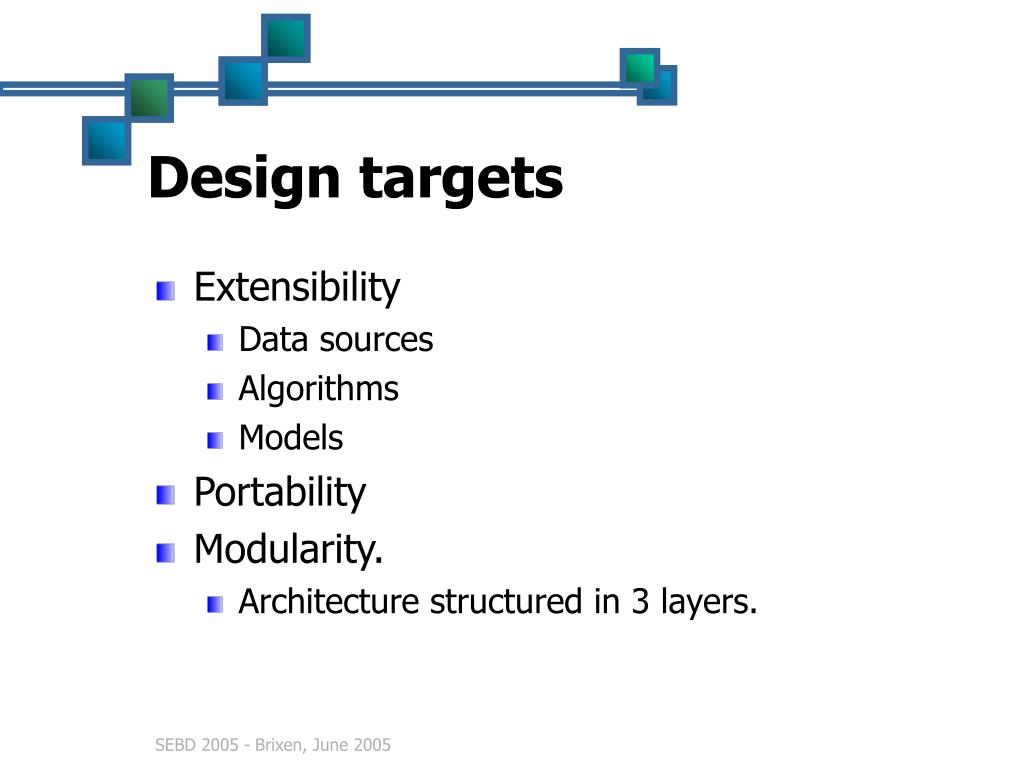 Design targets

Extensibility
Data sources
Algorithms
Models
Portability
Modularity.
Architecture structured in 3 layers.

SEBD 2005 - Brixen, June 2005